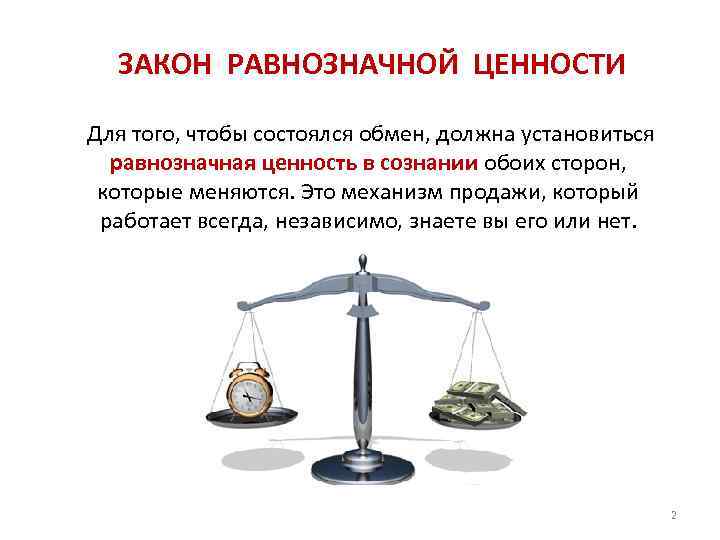 ЗАКОН РАВНОЗНАЧНОЙ ЦЕННОСТИ

Для того, чтобы состоялся обмен, должна установиться равнозначная ценность в сознании обоих сторон, которые меняются. Это механизм продажи, который работает всегда, независимо, знаете вы его или нет.

2